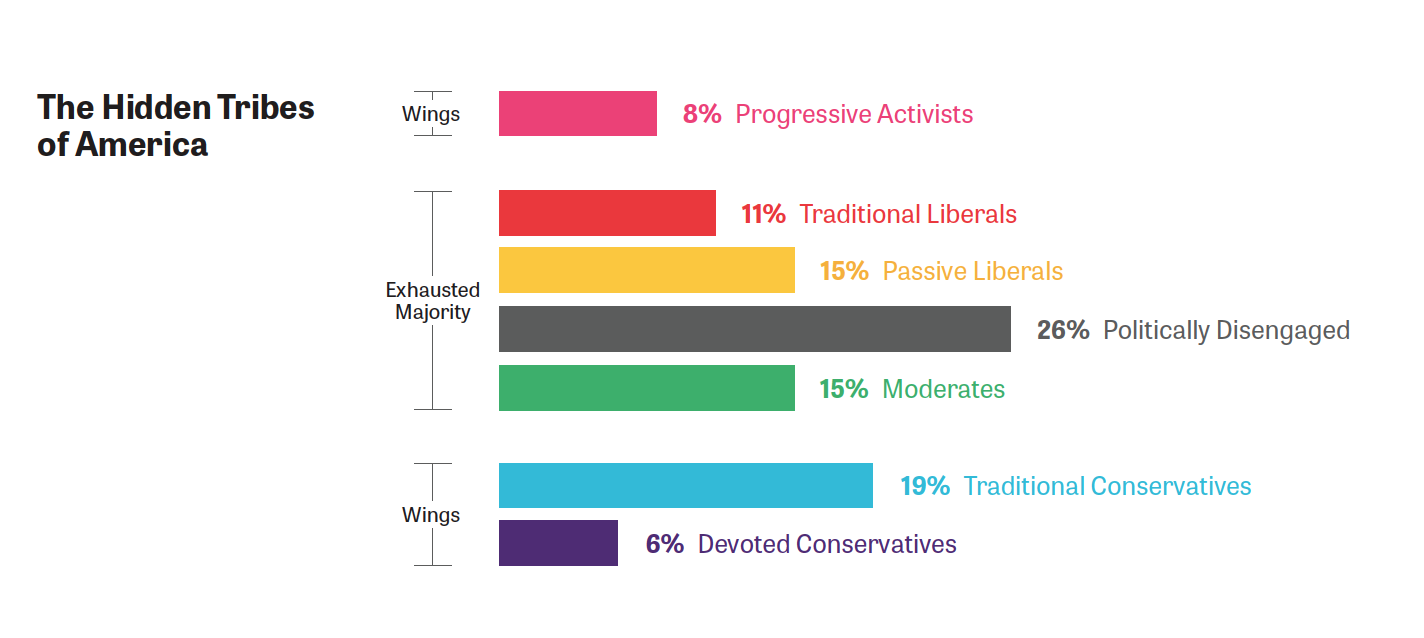 The Hidden Tribes of America

Wings

8% Progressive Activists

Exhausted Majority

11% Traditional Liberals

15% Passive Liberals

26% Politically Disengaged

15% Moderates

Wings

19% Traditional Conservatives

6% Devoted Conservatives